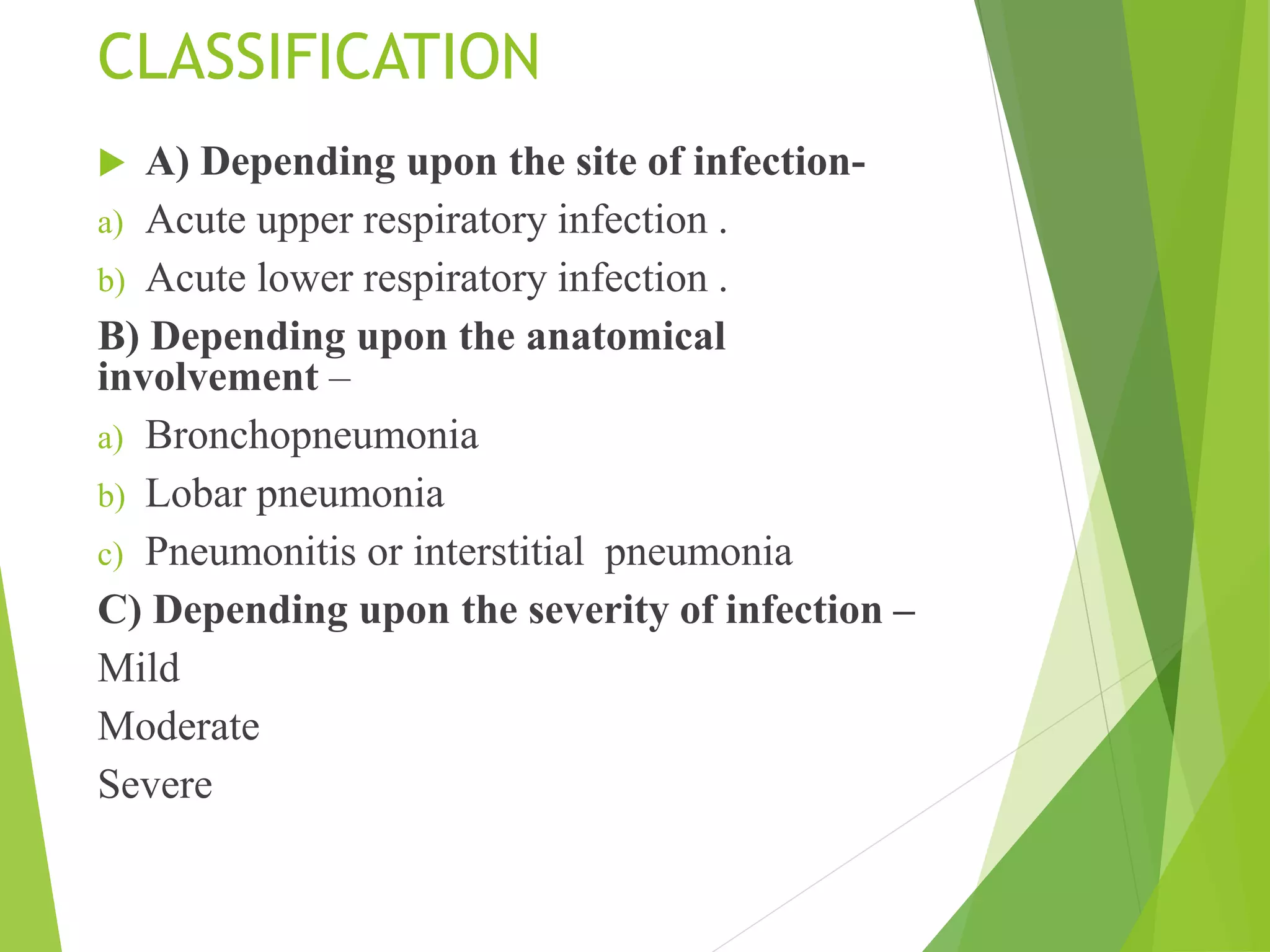 CLASSIFICATION

A) Depending upon the site of infection-

a) Acute upper respiratory infection .

b) Acute lower respiratory infection .

B) Depending upon the anatomical involvement –

a) Bronchopneumonia

b) Lobar pneumonia

c) Pneumonitis or interstitial pneumonia

C) Depending upon the severity of infection –

Mild

Moderate

Severe